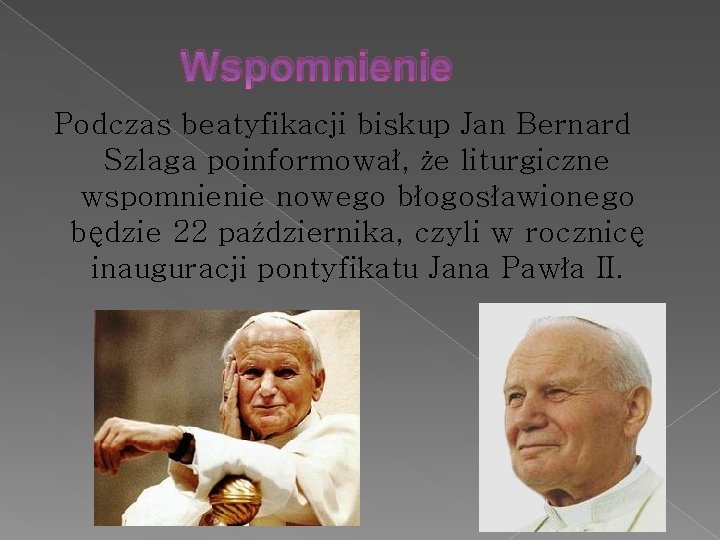 Wspomnienie

Podczas beatyfikacji biskup Jan Bernard Szlaga poinformował, że liturgiczne wspomnienie nowego błogosławionego będzie 22 października, czyli w rocznicę inauguracji pontyfikatu Jana Pawła II.